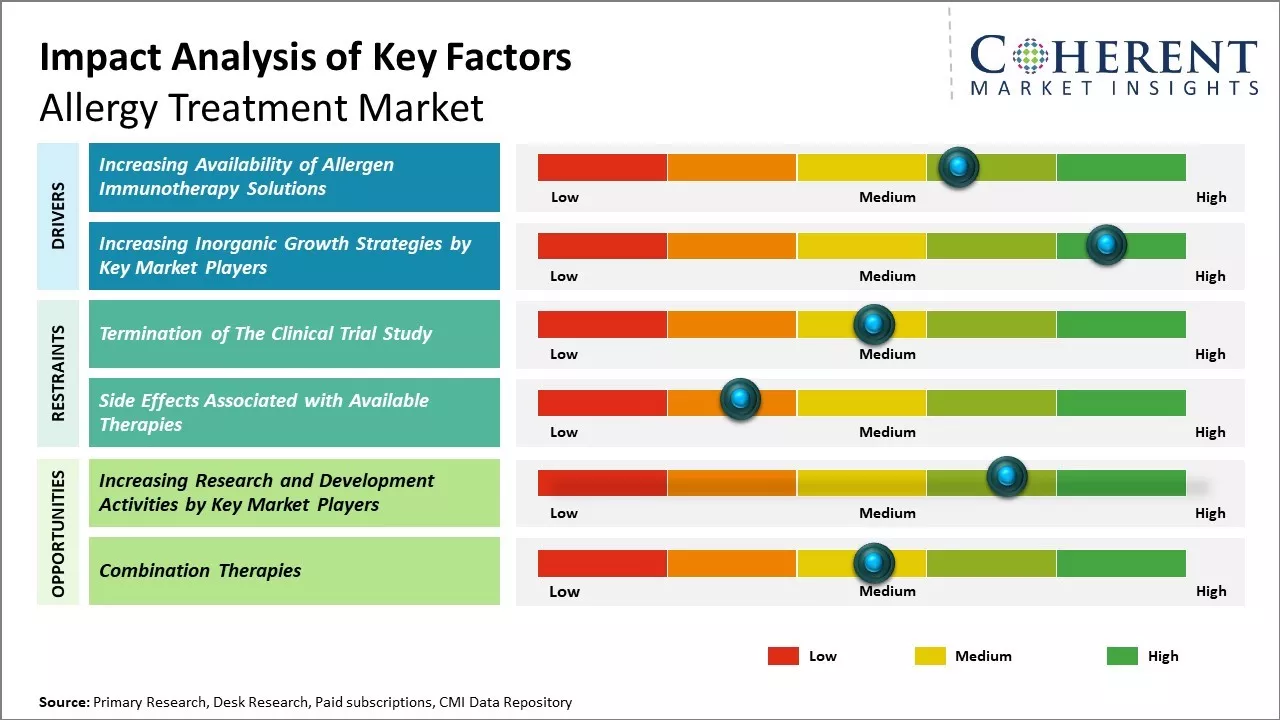 Impact Analysis of Key Factors
Allergy Treatment Market

COHERENT
MARKET INSIGHTS

DRIVERS

Increasing Availability of Allergen Immunotherapy Solutions
Low Medium High

Increasing Inorganic Growth Strategies by Key Market Players
Low Medium High

RESTRAINTS

Termination of The Clinical Trial Study
Low Medium High

Side Effects Associated with Available Therapies
Low Medium High

OPPORTUNITIES

Increasing Research and Development Activities by Key Market Players
Low Medium High

Combination Therapies
Low Medium High

Low Medium High

Source: Primary Research, Desk Research, Paid subscriptions, CMI Data Repository